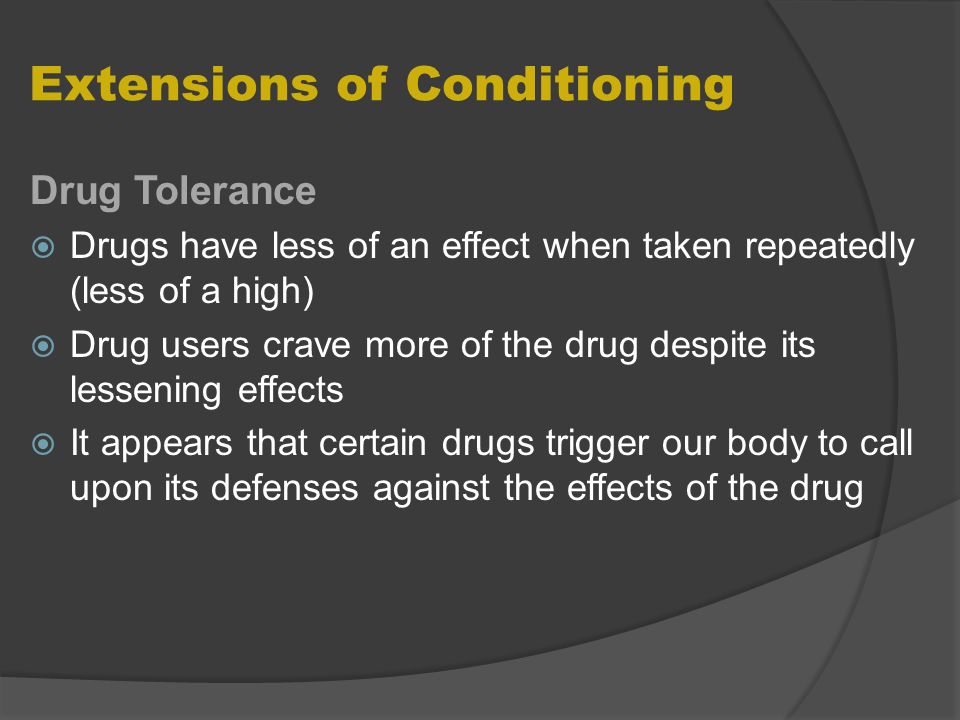 Extensions of Conditioning

Drug Tolerance

Drugs have less of an effect when taken repeatedly (less of a high)

Drug users crave more of the drug despite its lessening effects

It appears that certain drugs trigger our body to call upon its defenses against the effects of the drug